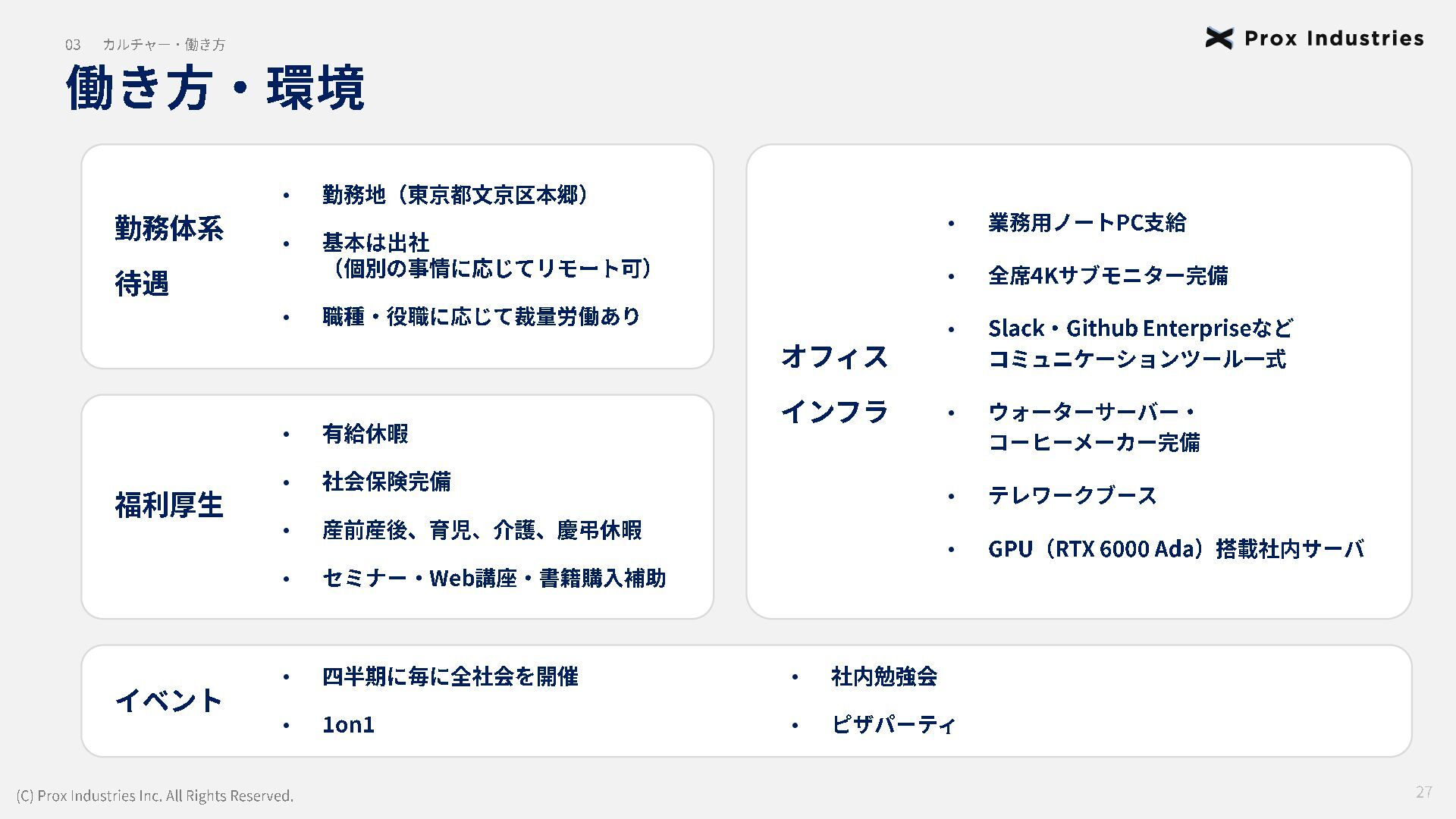 03 カルチャー・働き方

Prox Industries

働き方・環境

勤務体系
待遇

• 勤務地（東京都文京区本郷）
• 基本は出社（個別の事情に応じてリモート可）
• 職種・役職に応じて裁量労働あり

福利厚生

• 有給休暇
• 社会保険完備
• 産前産後、育児、介護、慶弔休暇
• セミナー・Web講座・書籍購入補助

オフィス
インフラ

• 業務用ノートPC支給
• 全席4Kサブモニター完備
• Slack・Github Enterpriseなどコミュニケーションツール一式
• ウォーターサーバー・コーヒーメーカー完備
• テレワークブース
• GPU（RTX 6000 Ada）搭載社内サーバ

イベント

• 四半期に毎に全社会を開催
• 1on1
• 社内勉強会
• ピザパーティ

(C) Prox Industries Inc. All Rights Reserved.

27